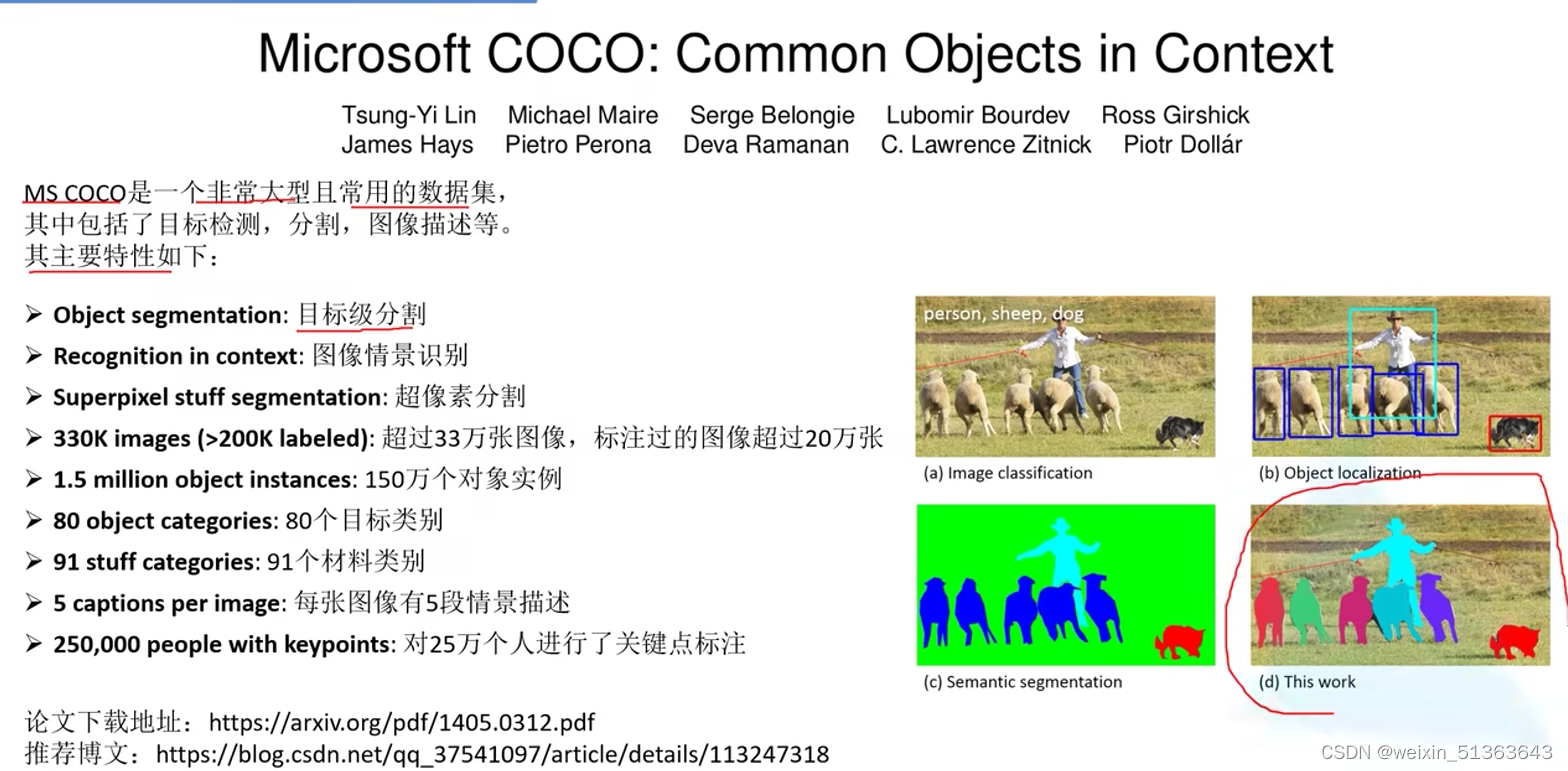 Microsoft COCO: Common Objects in Context

Tsung-Yi Lin Michael Maire Serge Belongie Lubomir Bourdev Ross Girshick
James Hays Pietro Perona Deva Ramanan C. Lawrence Zitnick Piotr Dollár

MS COCO是一个非常大型且常用的数据集，
其中包括了目标检测，分割，图像描述等。
其主要特性如下：

➢ Object segmentation: 目标级分割
➢ Recognition in context: 图像情景识别
➢ Superpixel stuff segmentation: 超像素分割
➢ 330K images (>200K labeled): 超过33万张图像，标注过的图像超过20万张
➢ 1.5 million object instances: 150万个对象实例
➢ 80 object categories: 80个目标类别
➢ 91 stuff categories: 91个材料类别
➢ 5 captions per image: 每张图像有5段情景描述
➢ 250,000 people with keypoints: 对25万个人进行了关键点标注

person, sheep, dog
(a) Image classification
(b) Object localization
(c) Semantic segmentation
(d) This work

论文下载地址：https://arxiv.org/pdf/1405.0312.pdf
推荐博文：https://blog.csdn.net/qq_37541097/article/details/113247318

CSDN @weixin_51363643